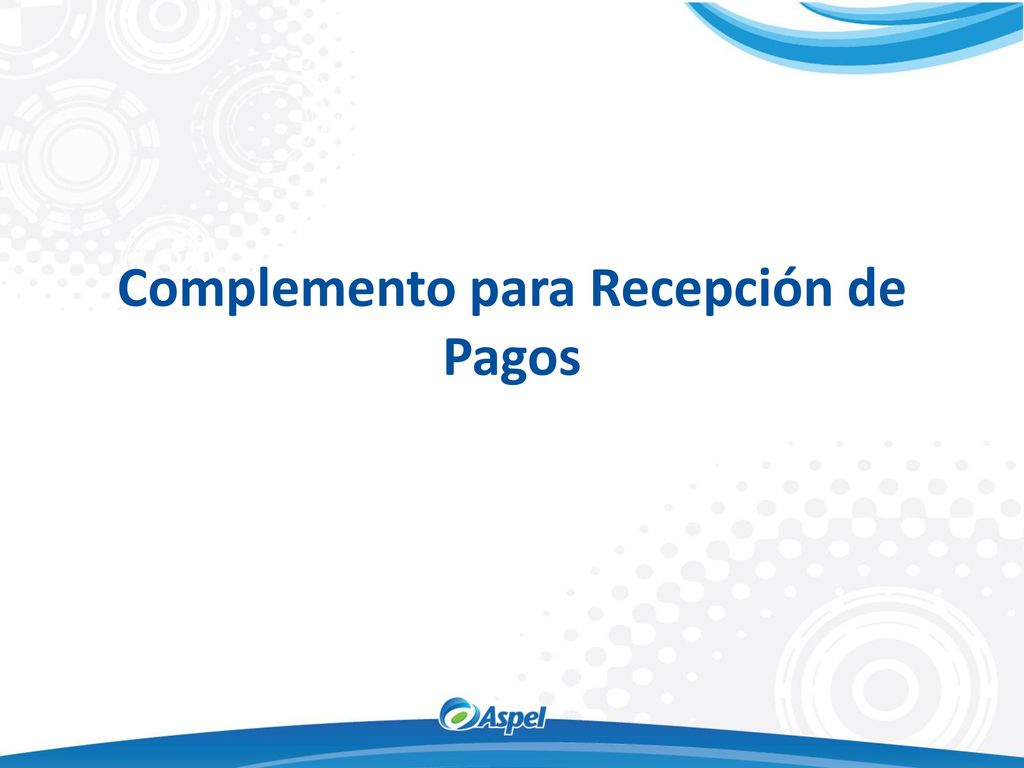 Complemento para Recepción de Pagos

Aspel